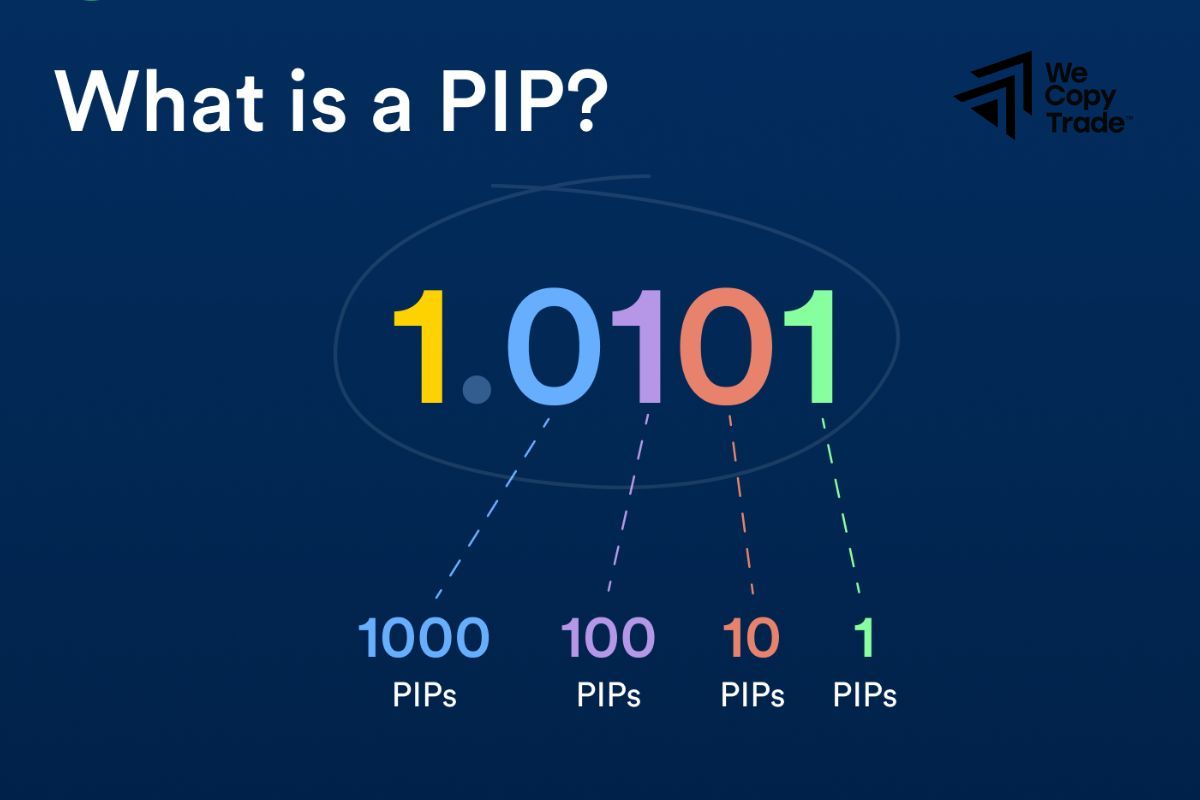 What is a PIP?

We Copy Trade™

1.0101

1000 PIPs

100 PIPs

10 PIPs

1 PIPs